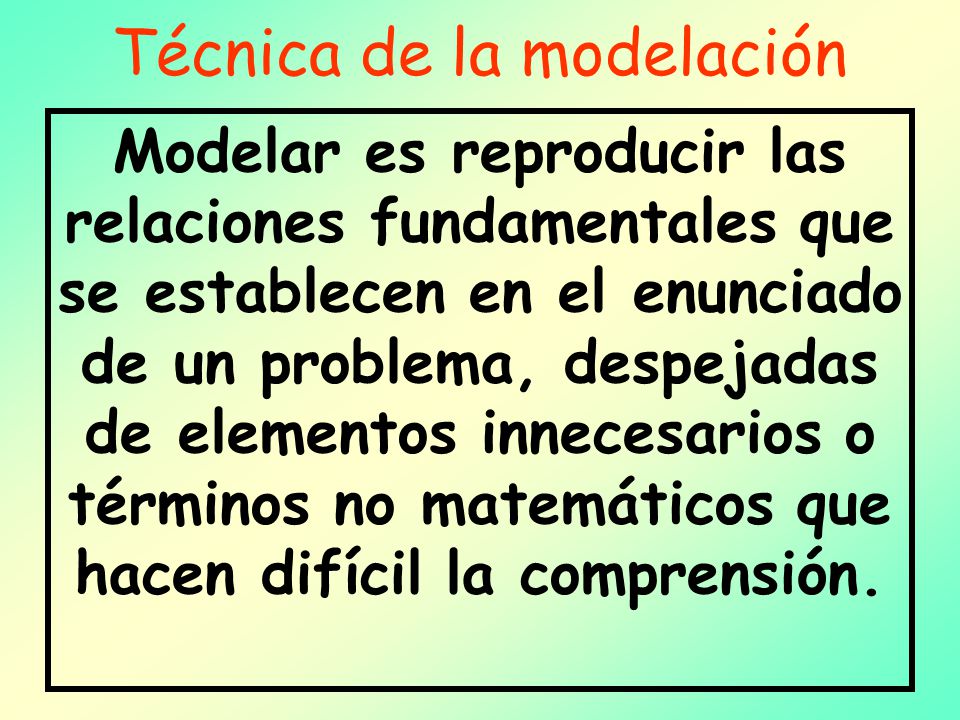 Técnica de la modelación

Modelar es reproducir las relaciones fundamentales que se establecen en el enunciado de un problema, despejadas de elementos innecesarios o términos no matemáticos que hacen difícil la comprensión.